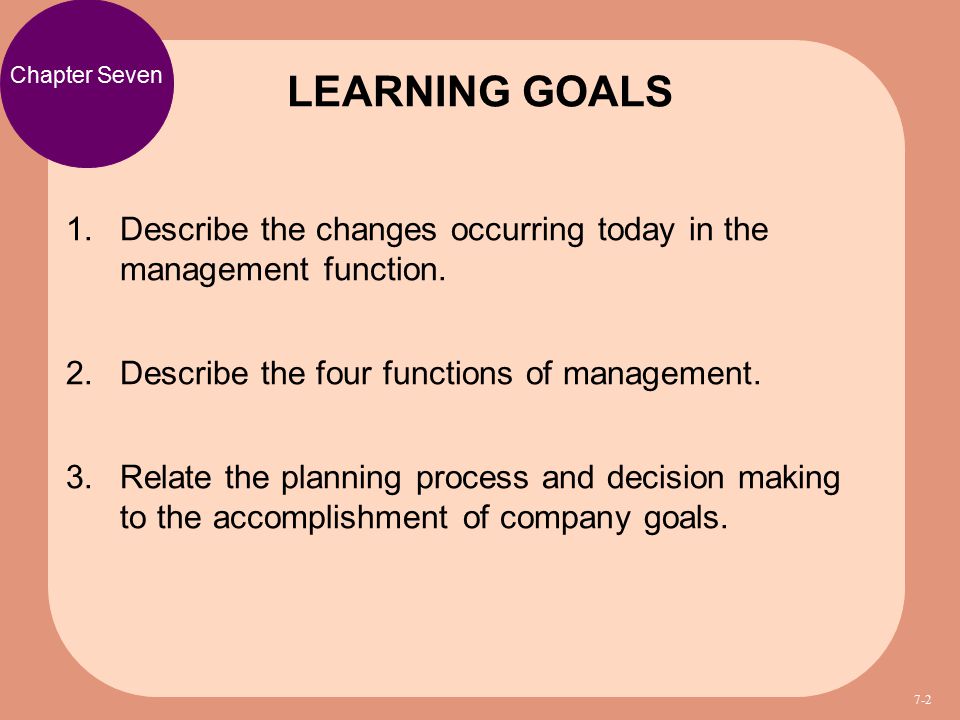 Chapter Seven

LEARNING GOALS

1. Describe the changes occurring today in the management function.

2. Describe the four functions of management.

3. Relate the planning process and decision making to the accomplishment of company goals.

7-2